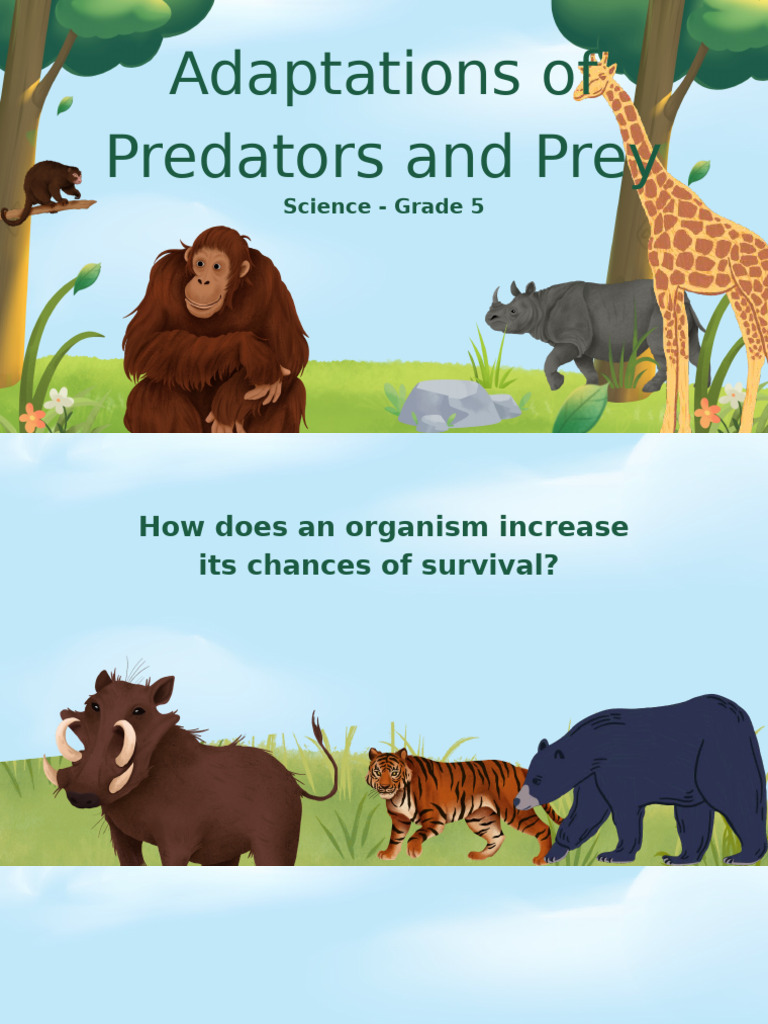 Adaptations of Predators and Prey

Science - Grade 5

How does an organism increase its chances of survival?